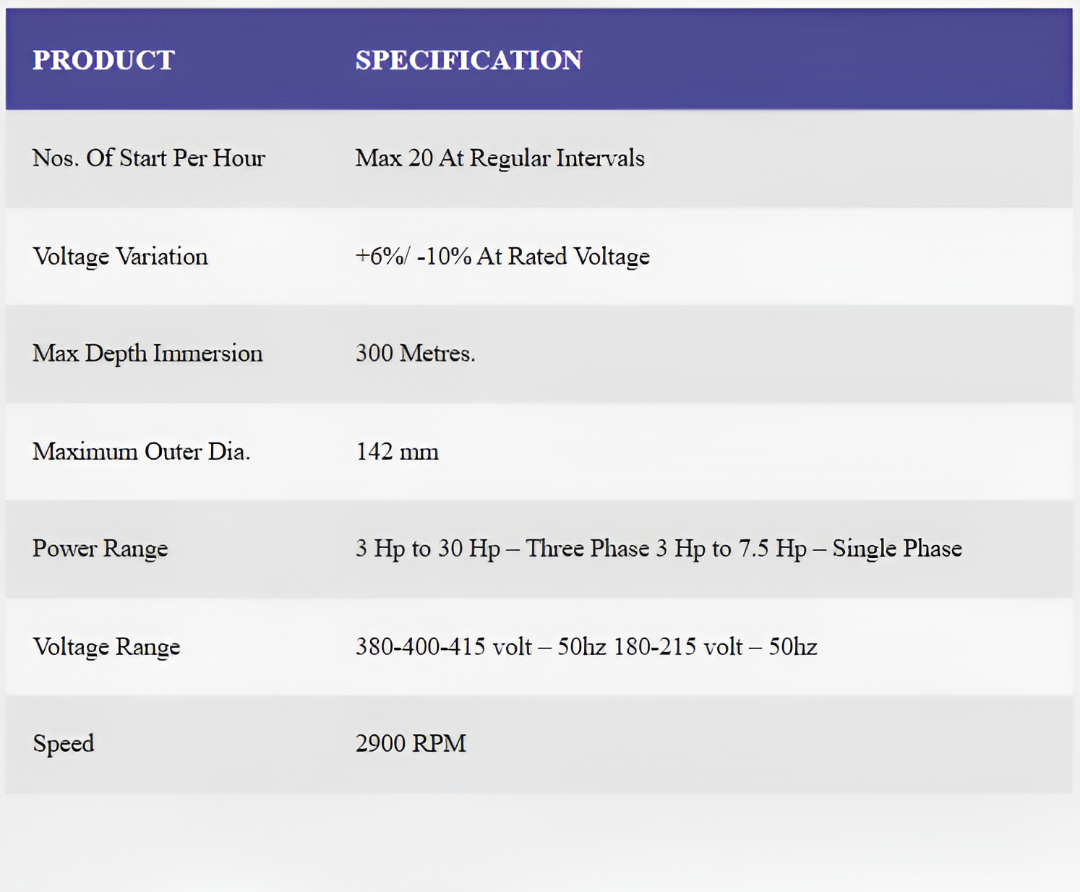 | PRODUCT | SPECIFICATION |
|---|---|
| Nos. Of Start Per Hour | Max 20 At Regular Intervals |
| Voltage Variation | +6%/ -10% At Rated Voltage |
| Max Depth Immersion | 300 Metres. |
| Maximum Outer Dia. | 142 mm |
| Power Range | 3 Hp to 30 Hp – Three Phase 3 Hp to 7.5 Hp – Single Phase |
| Voltage Range | 380-400-415 volt – 50hz 180-215 volt – 50hz |
| Speed | 2900 RPM |